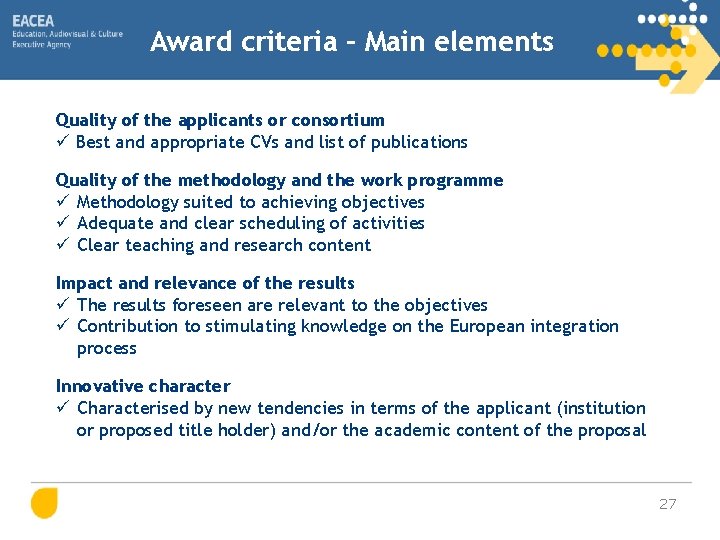 EACEA
Education, Audiovisual & Culture Executive Agency

Award criteria – Main elements

Quality of the applicants or consortium
✓ Best and appropriate CVs and list of publications

Quality of the methodology and the work programme
✓ Methodology suited to achieving objectives
✓ Adequate and clear scheduling of activities
✓ Clear teaching and research content

Impact and relevance of the results
✓ The results foreseen are relevant to the objectives
✓ Contribution to stimulating knowledge on the European integration process

Innovative character
✓ Characterised by new tendencies in terms of the applicant (institution or proposed title holder) and/or the academic content of the proposal

27